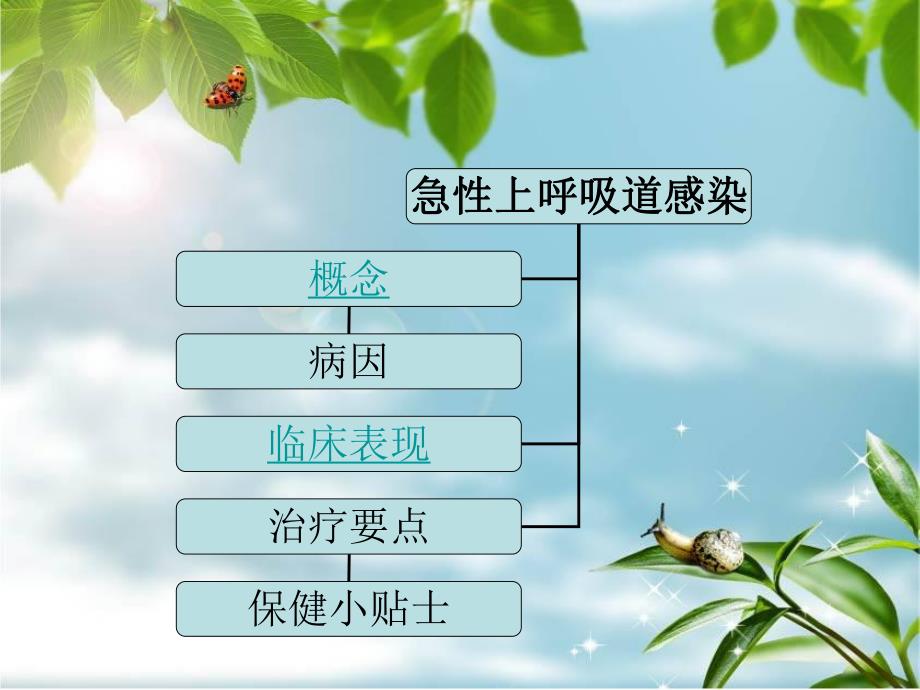 急性上呼吸道感染

概念

病因

临床表现

治疗要点

保健小贴士